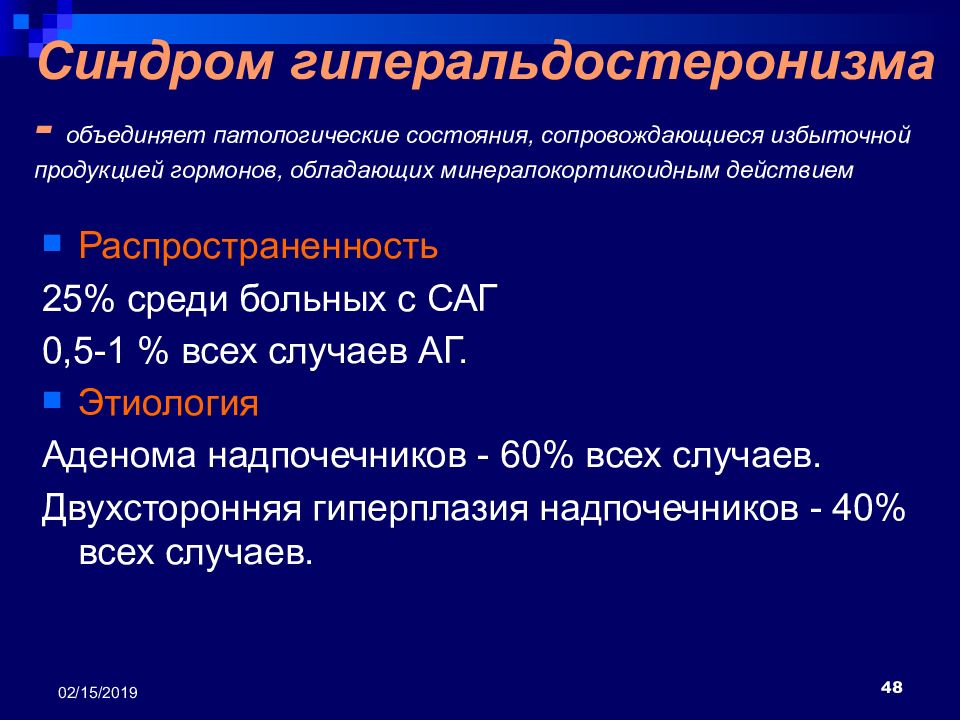 Синдром гиперальдостеронизма

- объединяет патологические состояния, сопровождающиеся избыточной продукцией гормонов, обладающих минералокортикоидным действием

Распространенность

25% среди больных с САГ

0,5-1 % всех случаев АГ.

Этиология

Аденома надпочечников - 60% всех случаев.

Двухсторонняя гиперплазия надпочечников - 40% всех случаев.

02/15/2019

48